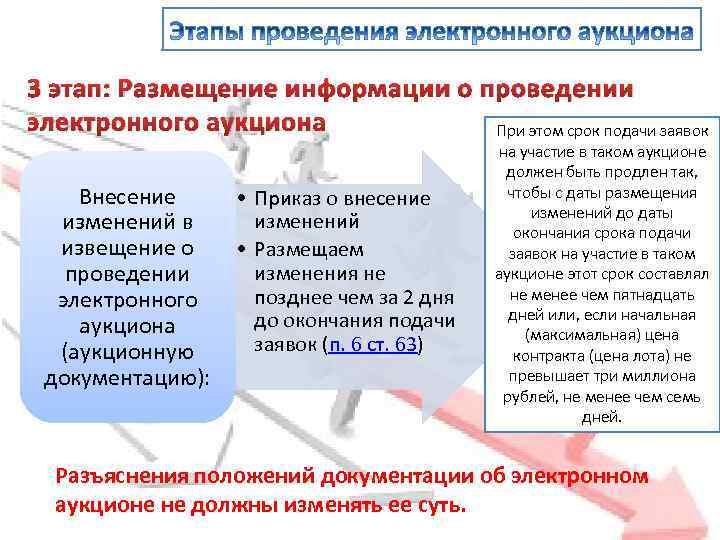 Этапы проведения электронного аукциона

3 этап: Размещение информации о проведении электронного аукциона

Внесение изменений в извещение о проведении электронного аукциона (аукционную документацию):

• Приказ о внесение изменений
• Размещаем изменения не позднее чем за 2 дня до окончания подачи заявок (п. 6 ст. 63)

При этом срок подачи заявок на участие в таком аукционе должен быть продлен так, чтобы с даты размещения изменений до даты окончания срока подачи заявок на участие в таком аукционе этот срок составлял не менее чем пятнадцать дней или, если начальная (максимальная) цена контракта (цена лота) не превышает три миллиона рублей, не менее чем семь дней.

Разъяснения положений документации об электронном аукционе не должны изменять ее суть.